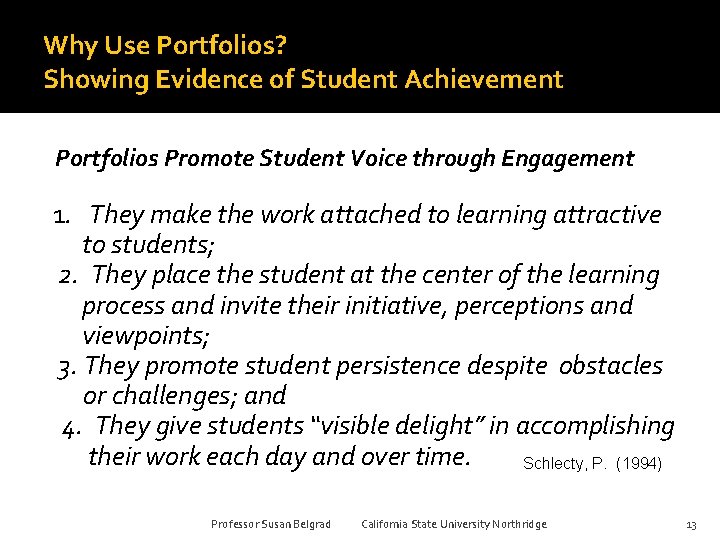 Why Use Portfolios?
Showing Evidence of Student Achievement

Portfolios Promote Student Voice through Engagement

1. They make the work attached to learning attractive to students;
2. They place the student at the center of the learning process and invite their initiative, perceptions and viewpoints;
3. They promote student persistence despite obstacles or challenges; and
4. They give students "visible delight" in accomplishing their work each day and over time.

Schlecty, P. (1994)

Professor Susan Belgrad California State University Northridge 13